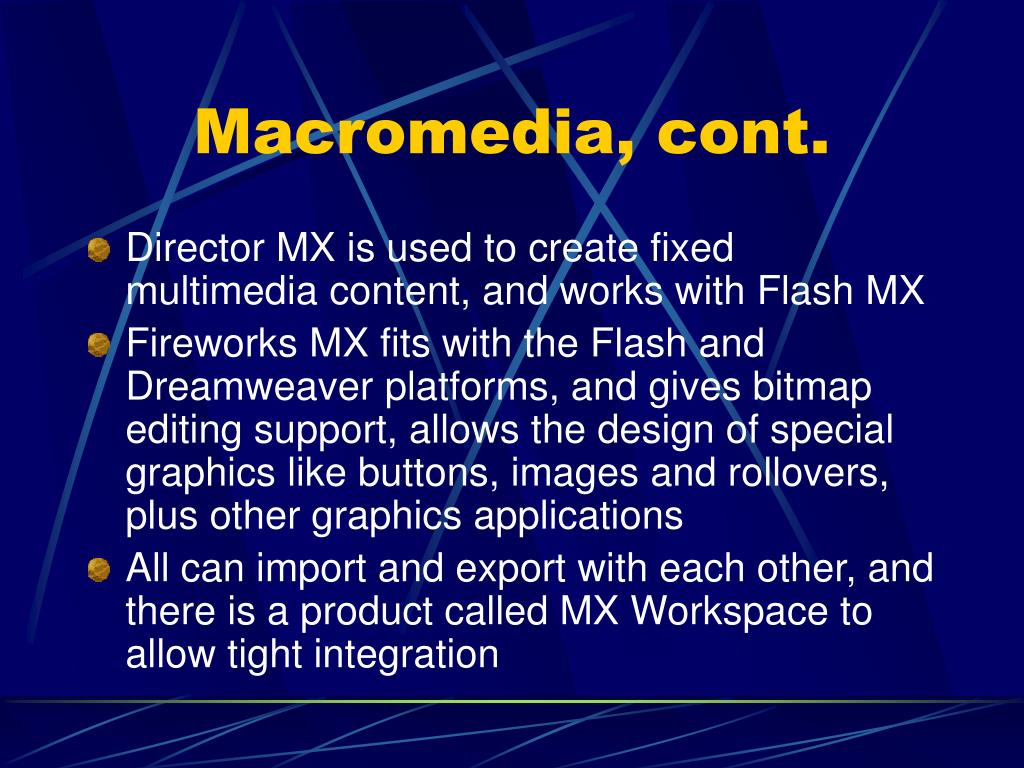 Macromedia, cont.

Director MX is used to create fixed multimedia content, and works with Flash MX

Fireworks MX fits with the Flash and Dreamweaver platforms, and gives bitmap editing support, allows the design of special graphics like buttons, images and rollovers, plus other graphics applications

All can import and export with each other, and there is a product called MX Workspace to allow tight integration